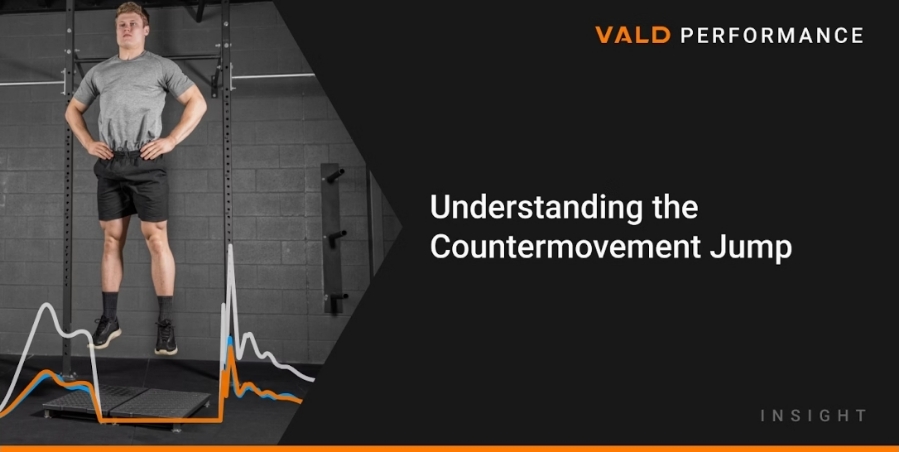 VALD PERFORMANCE

Understanding the Countermovement Jump

INSIGHT